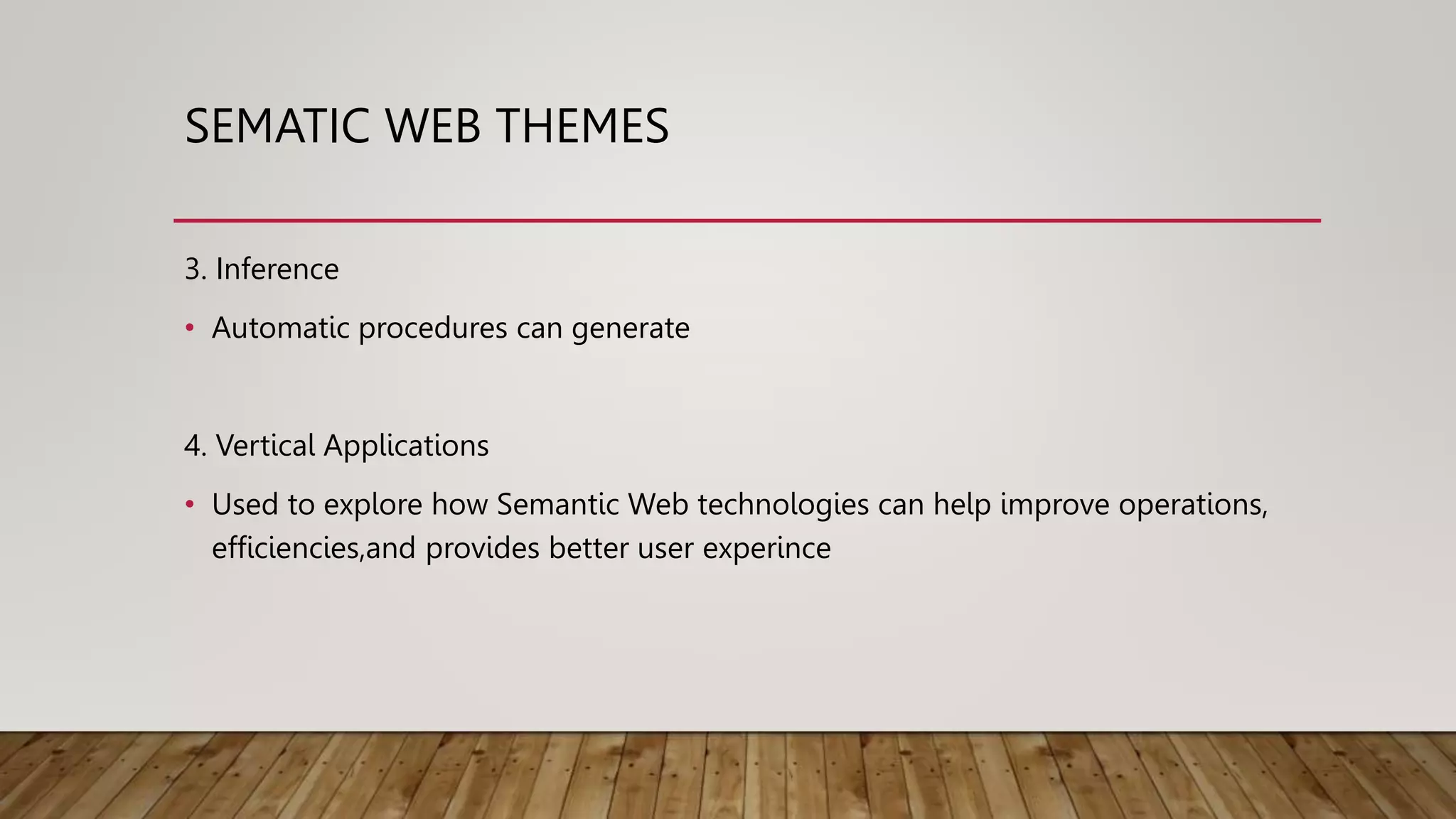 SEMATIC WEB THEMES

3. Inference

• Automatic procedures can generate

4. Vertical Applications

• Used to explore how Semantic Web technologies can help improve operations, efficiencies,and provides better user experince